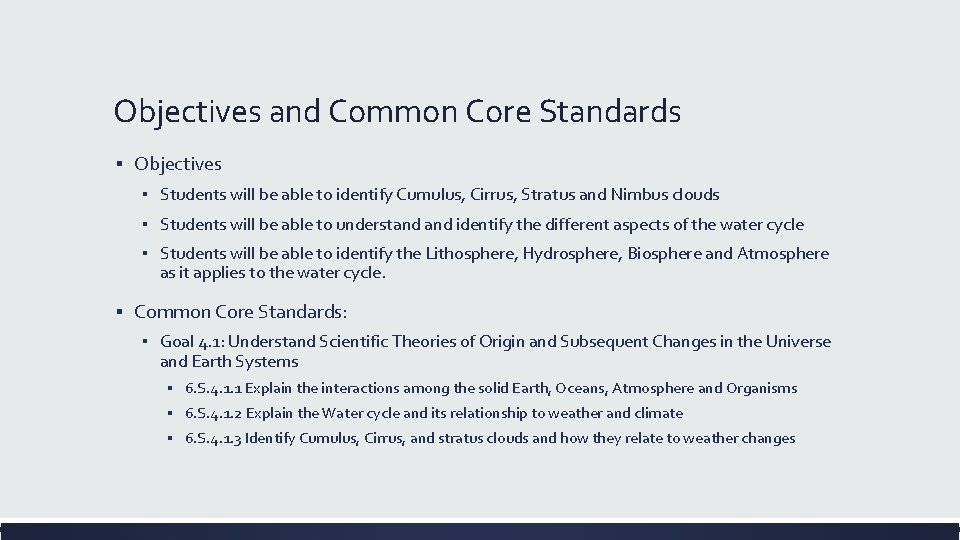 Objectives and Common Core Standards

▪ Objectives

▪ Students will be able to identify Cumulus, Cirrus, Stratus and Nimbus clouds

▪ Students will be able to understand and identify the different aspects of the water cycle

▪ Students will be able to identify the Lithosphere, Hydrosphere, Biosphere and Atmosphere as it applies to the water cycle.

▪ Common Core Standards:

▪ Goal 4.1: Understand Scientific Theories of Origin and Subsequent Changes in the Universe and Earth Systems

▪ 6.S.4.1.1 Explain the interactions among the solid Earth, Oceans, Atmosphere and Organisms

▪ 6.S.4.1.2 Explain the Water cycle and its relationship to weather and climate

▪ 6.S.4.1.3 Identify Cumulus, Cirrus, and stratus clouds and how they relate to weather changes